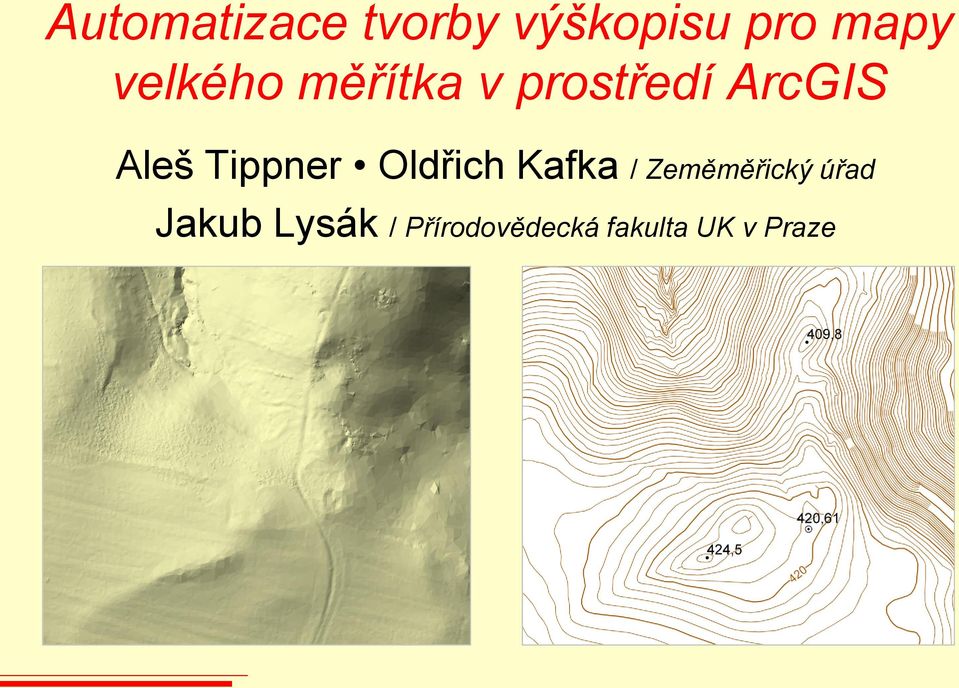 Automatizace tvorby výškopisu pro mapy velkého měřítka v prostředí ArcGIS

Aleš Tippner • Oldřich Kafka / Zeměměřický úřad

Jakub Lysák / Přírodovědecká fakulta UK v Praze

409,8

420,61

424,5

420